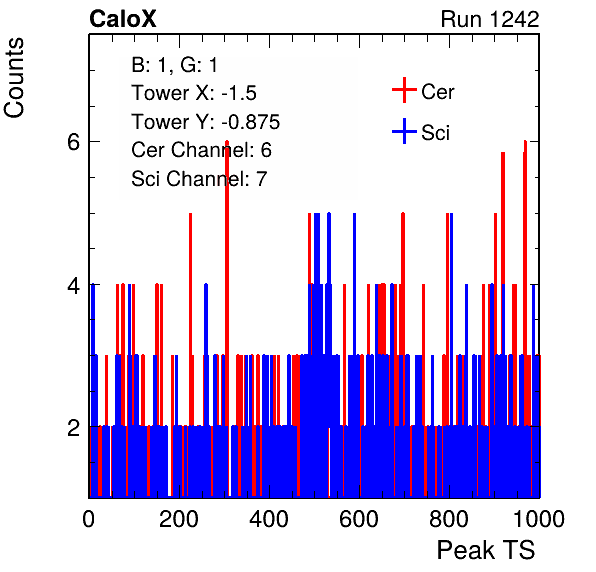 CaloX

Run 1242

Counts

B: 1, G: 1
Tower X: -1.5
Tower Y: -0.875
Cer Channel: 6
Sci Channel: 7

Cer
Sci

6
4
2

0
200
400
600
800
1000

Peak TS